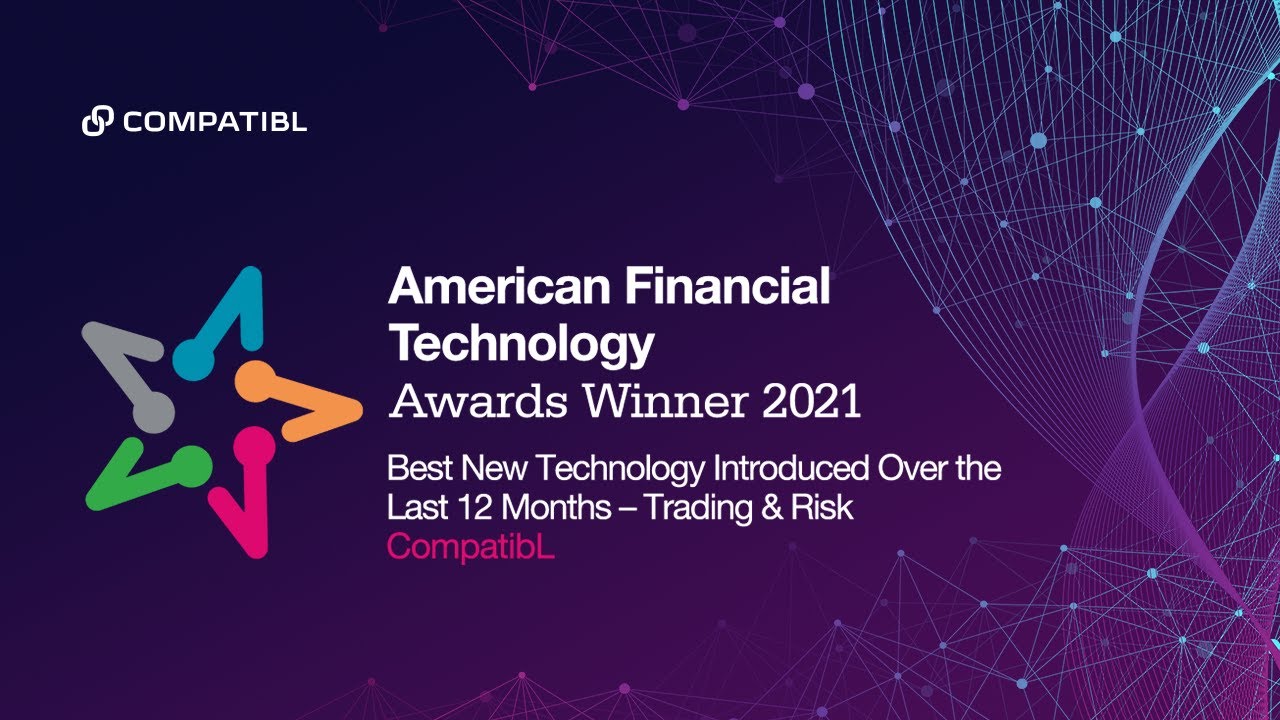 COMPATIBL

American Financial Technology
Awards Winner 2021

Best New Technology Introduced Over the Last 12 Months – Trading & Risk
CompatibL